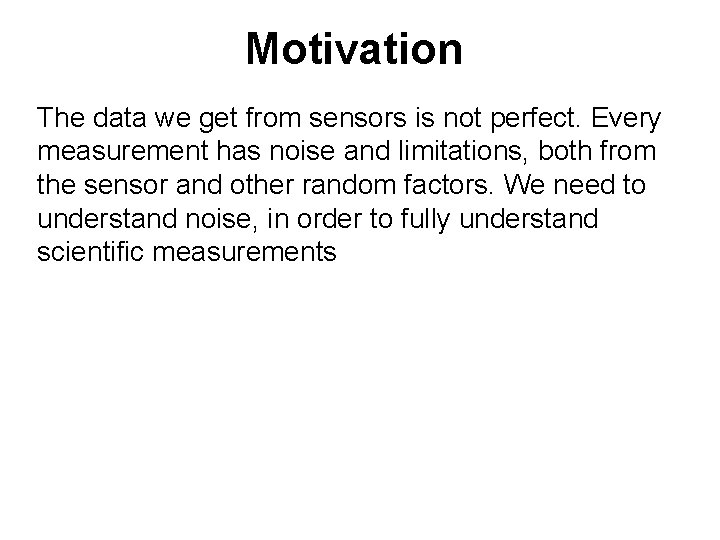 Motivation

The data we get from sensors is not perfect. Every measurement has noise and limitations, both from the sensor and other random factors. We need to understand noise, in order to fully understand scientific measurements